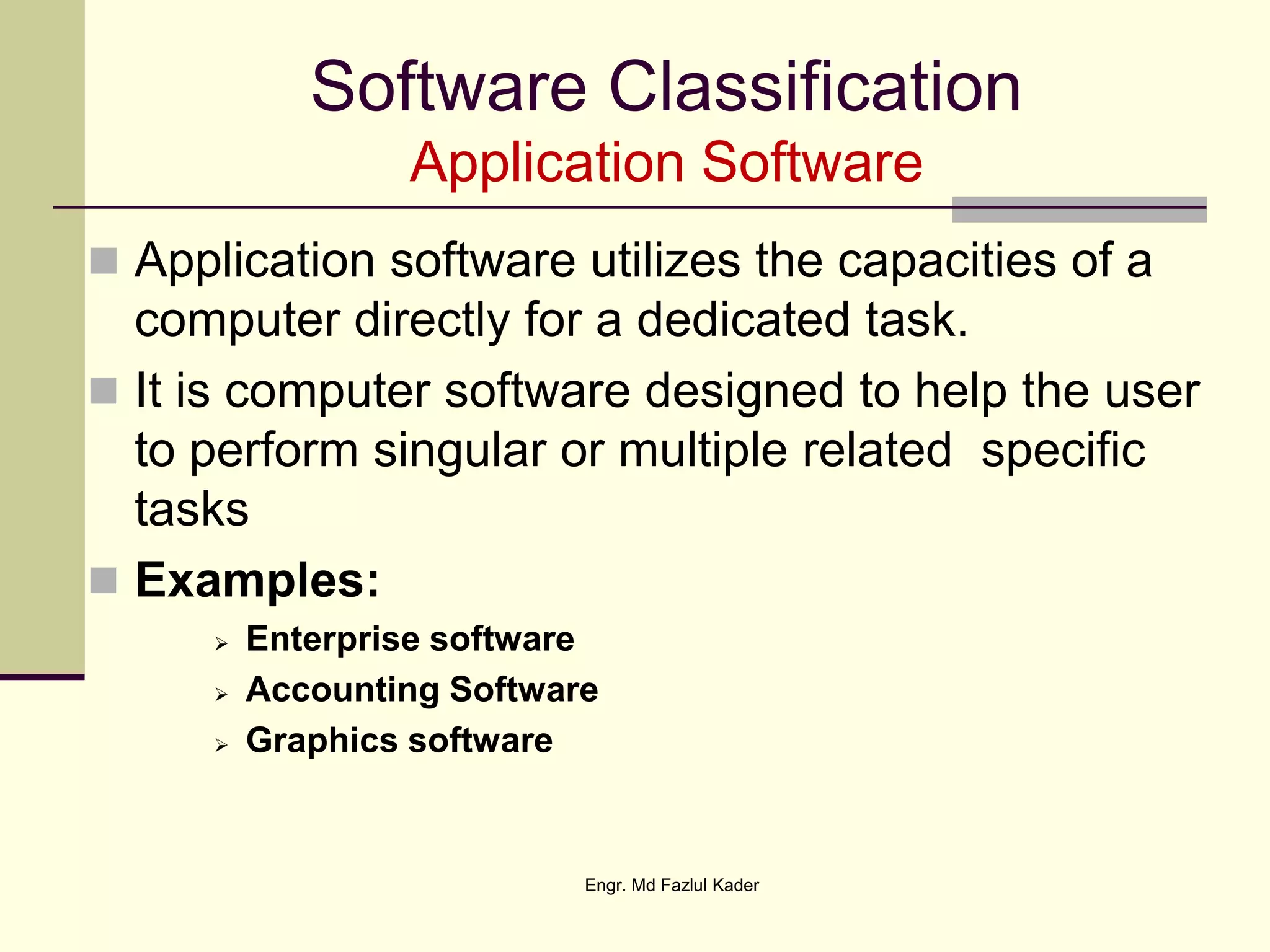 Software Classification
Application Software

Application software utilizes the capacities of a computer directly for a dedicated task.

It is computer software designed to help the user to perform singular or multiple related specific tasks

Examples:

Enterprise software

Accounting Software

Graphics software

Engr. Md Fazlul Kader